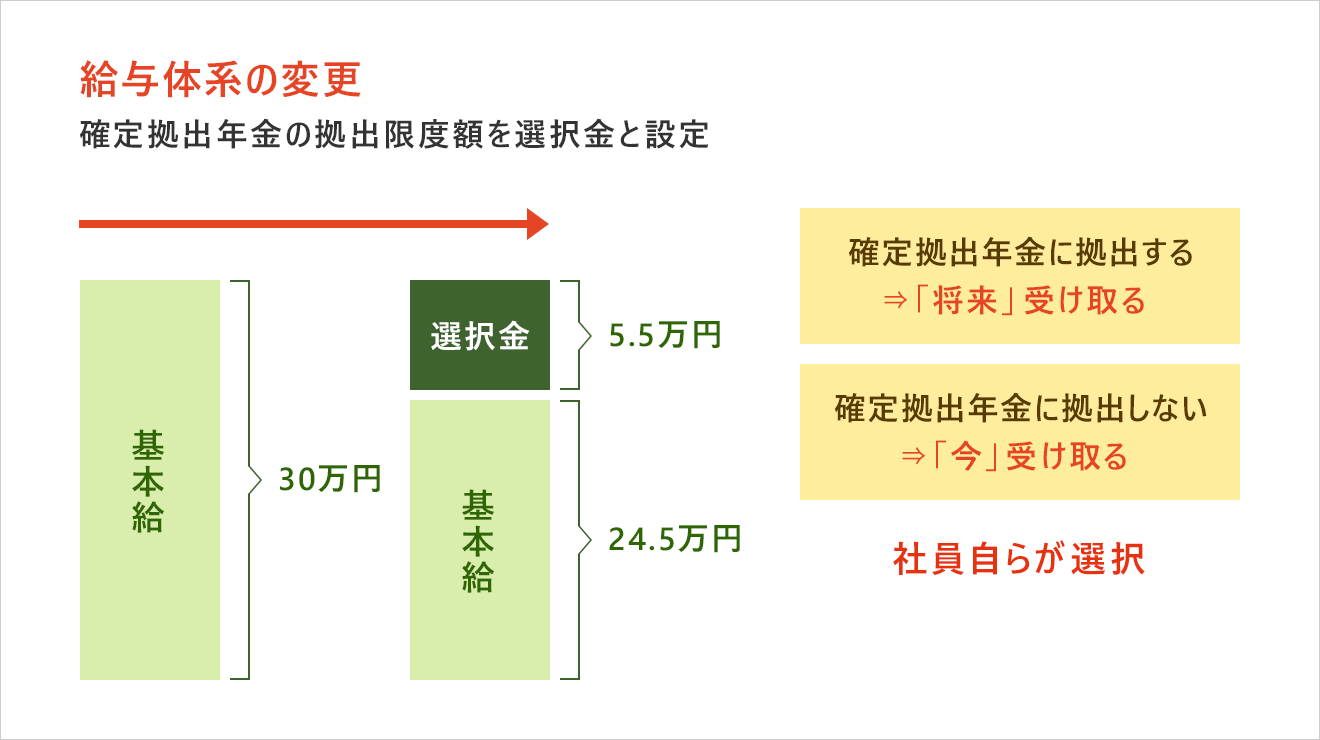 給与体系の変更
確定拠出年金の拠出限度額を選択金と設定

基本給
30万円

選択金
5.5万円

基本給
24.5万円

確定拠出年金に拠出する
⇒「将来」受け取る

確定拠出年金に拠出しない
⇒「今」受け取る

社員自らが選択